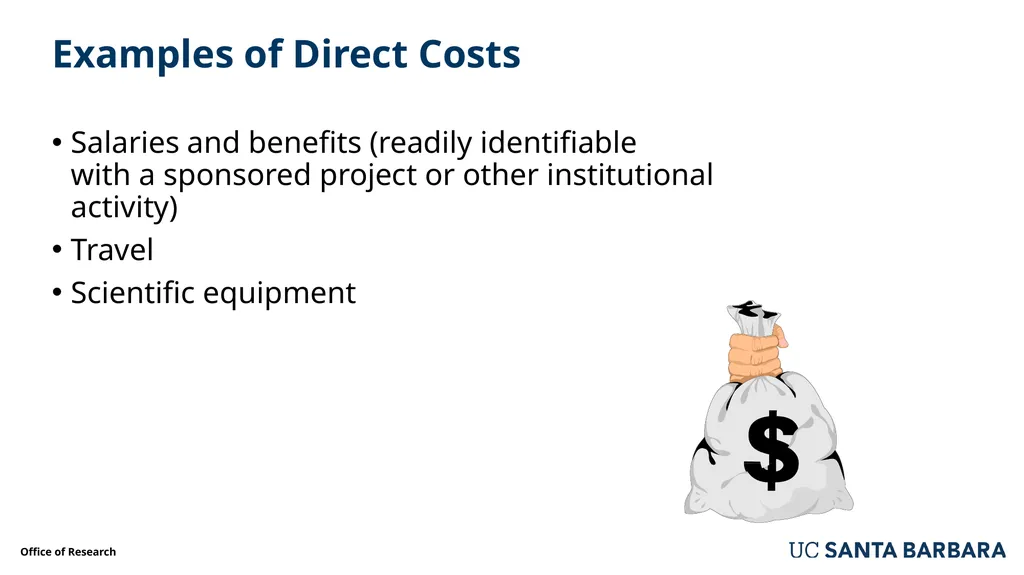 Examples of Direct Costs

• Salaries and benefits (readily identifiable with a sponsored project or other institutional activity)
• Travel
• Scientific equipment

$

Office of Research

UC SANTA BARBARA